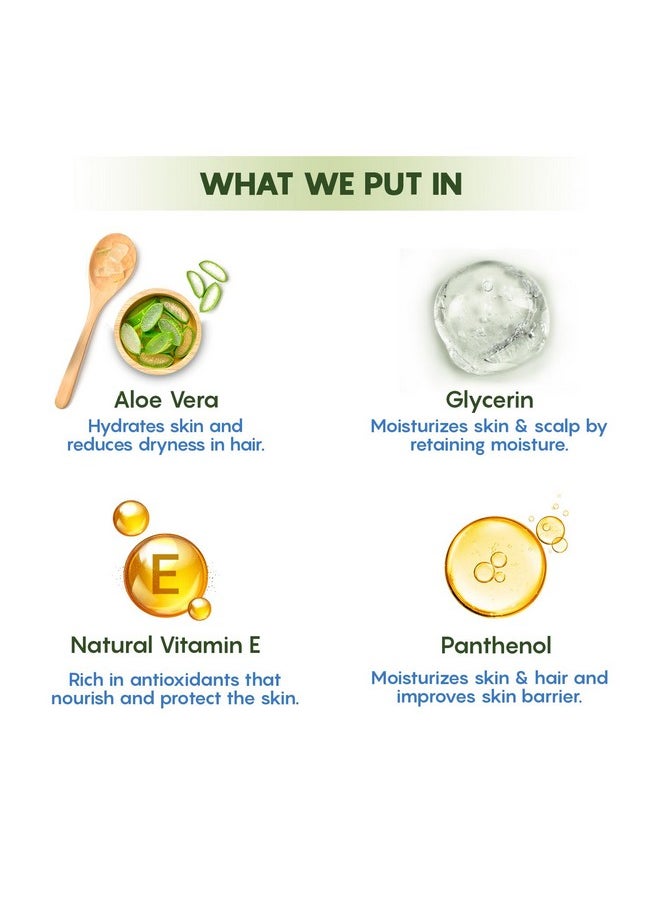 WHAT WE PUT IN

Aloe Vera
Hydrates skin and reduces dryness in hair.

Glycerin
Moisturizes skin & scalp by retaining moisture.

E

Natural Vitamin E
Rich in antioxidants that nourish and protect the skin.

Panthenol
Moisturizes skin & hair and improves skin barrier.